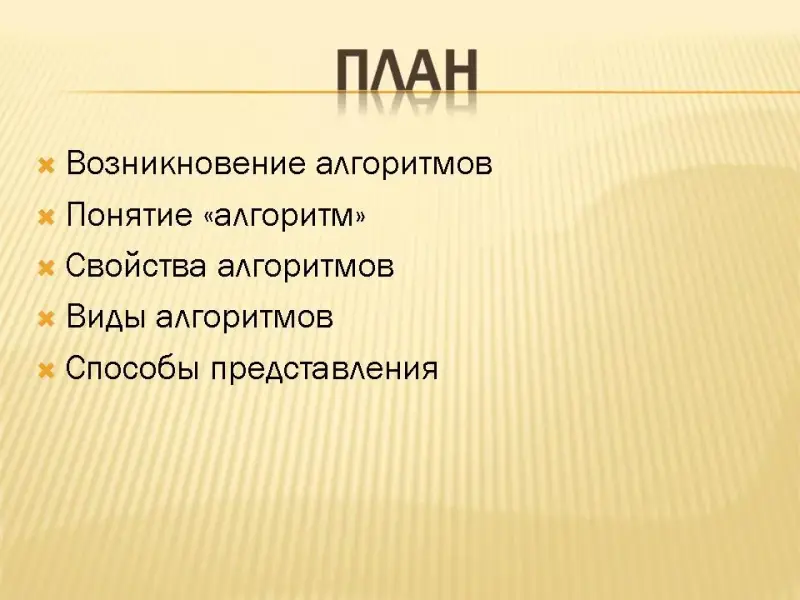 ПЛАН

Возникновение алгоритмов
Понятие «алгоритм»
Свойства алгоритмов
Виды алгоритмов
Способы представления